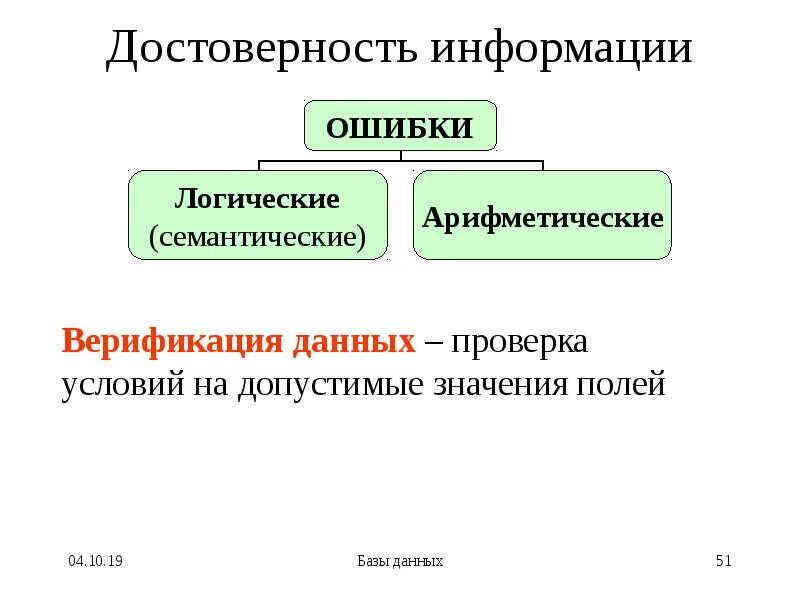 Достоверность информации

ОШИБКИ

Логические (семантические)

Арифметические

Верификация данных – проверка условий на допустимые значения полей

04.10.19

Базы данных

51